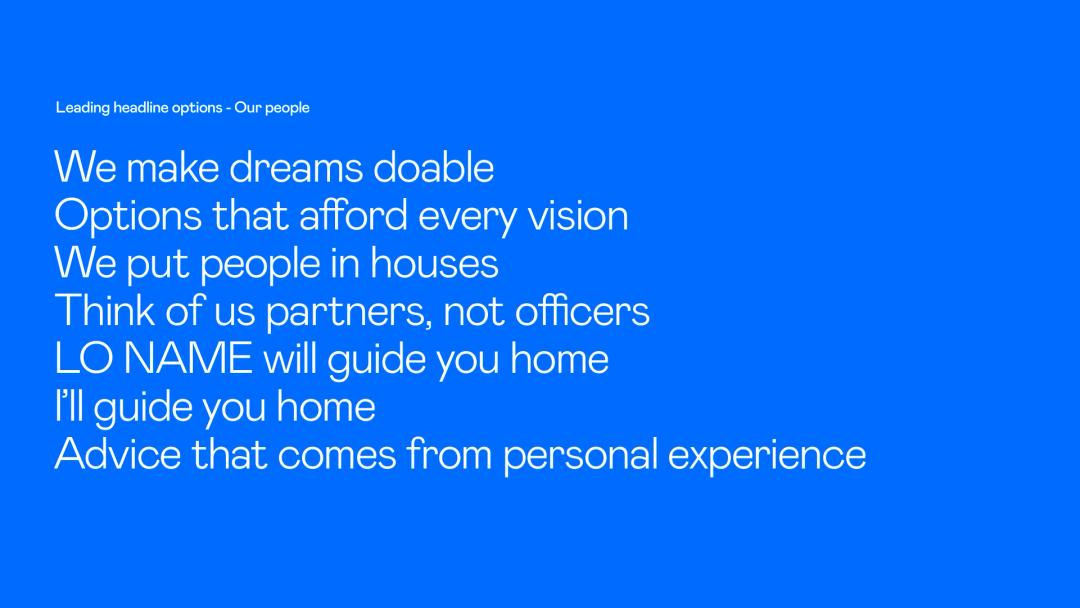 Leading headline options - Our people

We make dreams doable
Options that afford every vision
We put people in houses
Think of us partners, not officers
LO NAME will guide you home
I'll guide you home
Advice that comes from personal experience